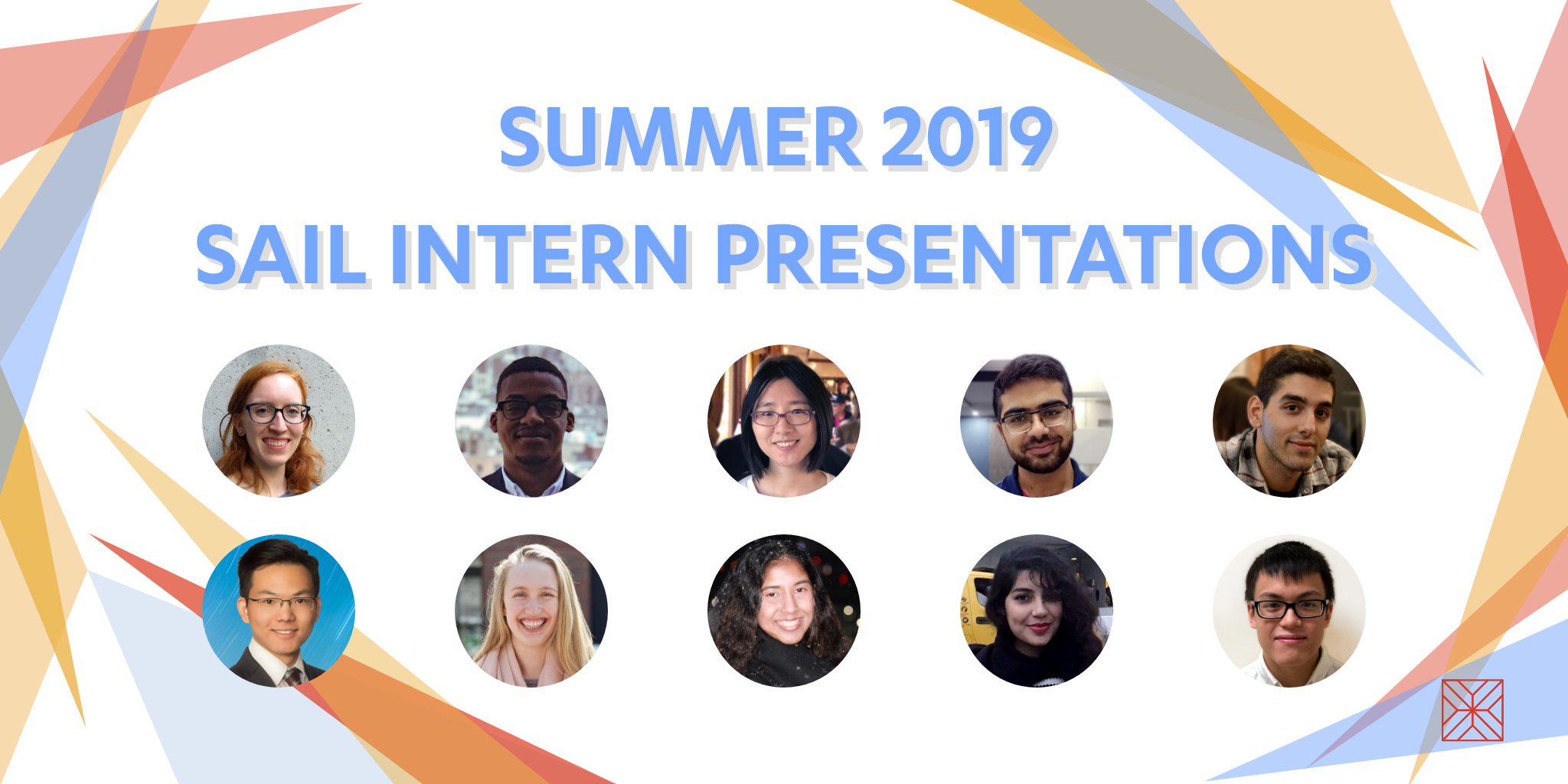 SUMMER 2019
SAIL INTERN PRESENTATIONS